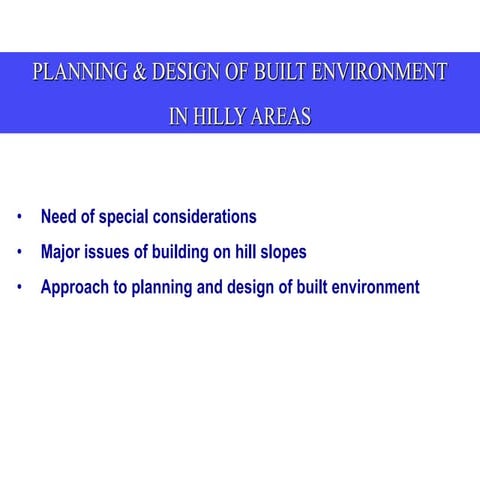 PLANNING & DESIGN OF BUILT ENVIRONMENT
IN HILLY AREAS

• Need of special considerations
• Major issues of building on hill slopes
• Approach to planning and design of built environment